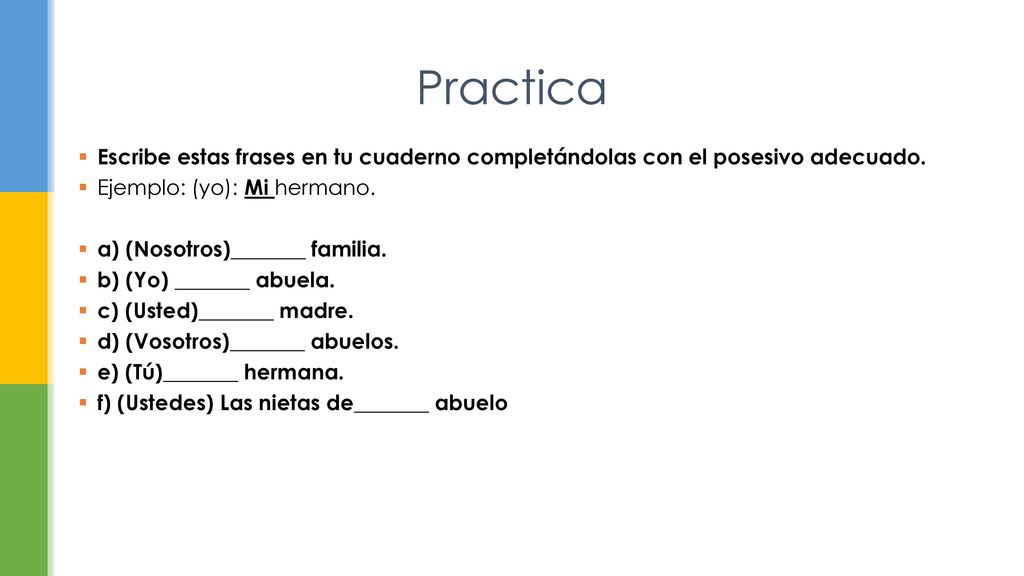 Practica

Escribe estas frases en tu cuaderno completándolas con el posesivo adecuado.

Ejemplo: (yo): Mi hermano.

a) (Nosotros)_______ familia.

b) (Yo) _______ abuela.

c) (Usted)_______ madre.

d) (Vosotros)_______ abuelos.

e) (Tú)_______ hermana.

f) (Ustedes) Las nietas de_______ abuelo